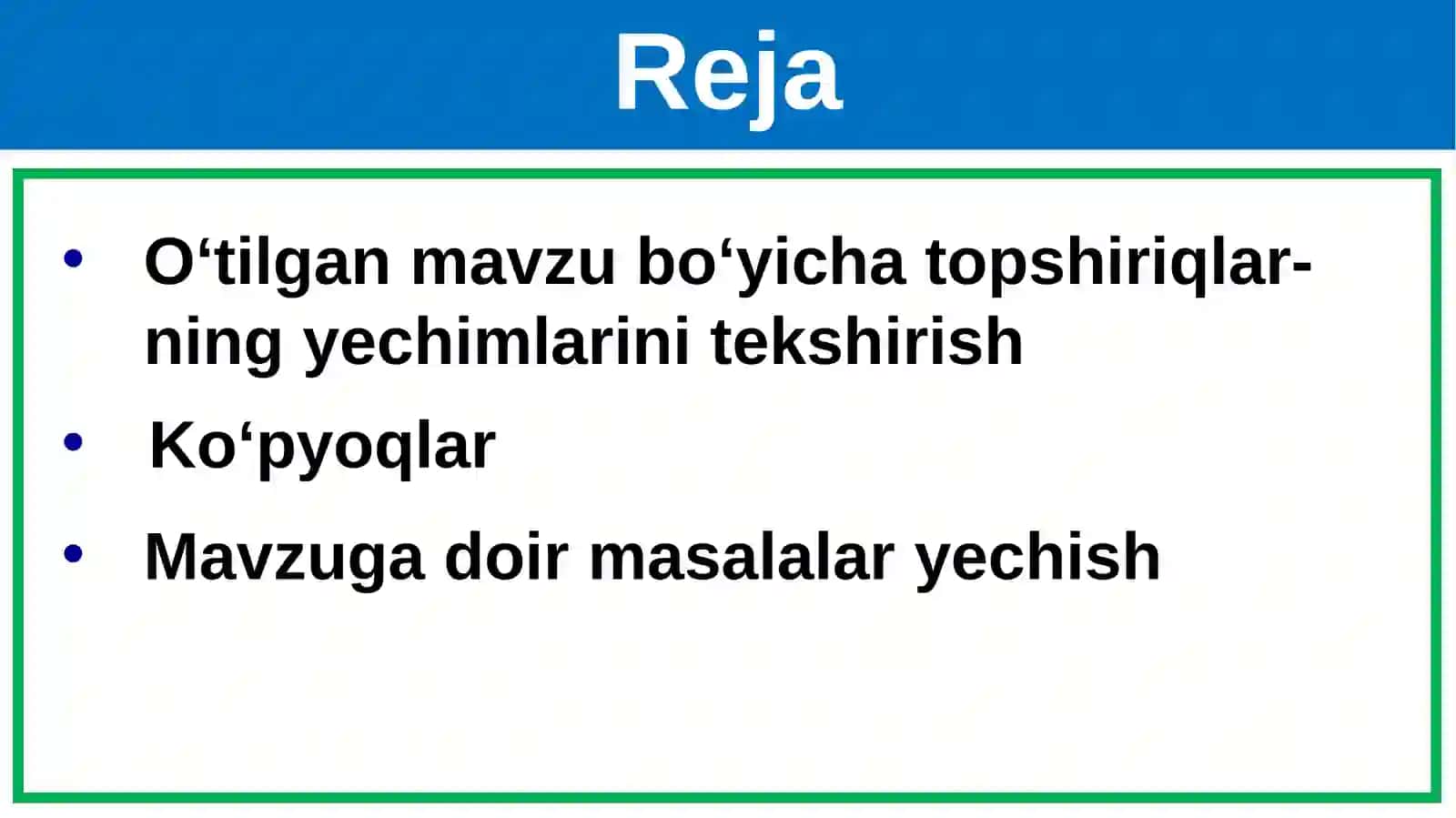 Reja

• O‘tilgan mavzu bo‘yicha topshiriqlarning yechimlarini tekshirish

• Ko‘pyoqlar

• Mavzuga doir masalalar yechish